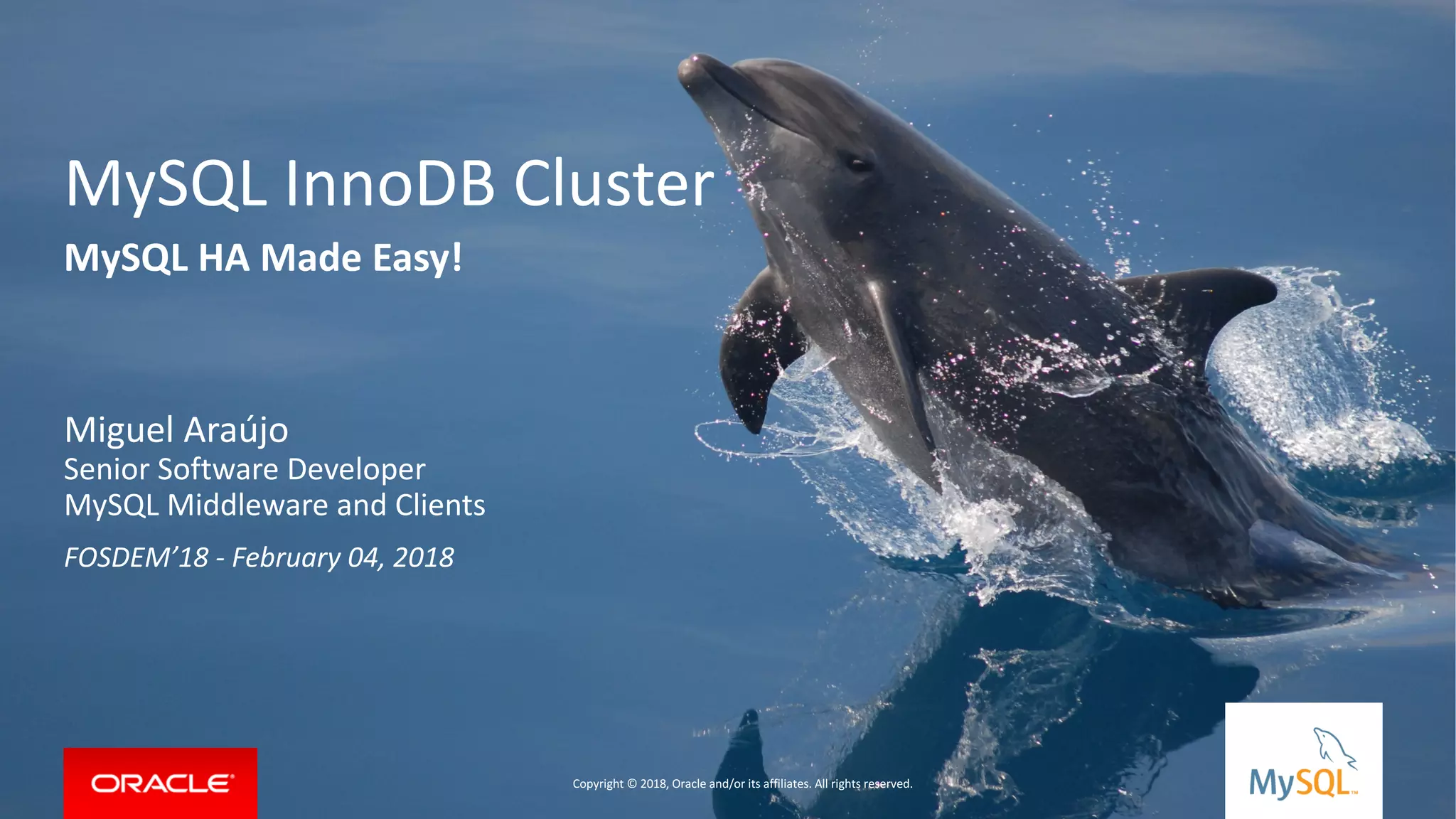 MySQL InnoDB Cluster

MySQL HA Made Easy!

Miguel Araújo
Senior Software Developer
MySQL Middleware and Clients

FOSDEM'18 - February 04, 2018

ORACLE

Copyright © 2018, Oracle and/or its affiliates. All rights reserved.

MySQL